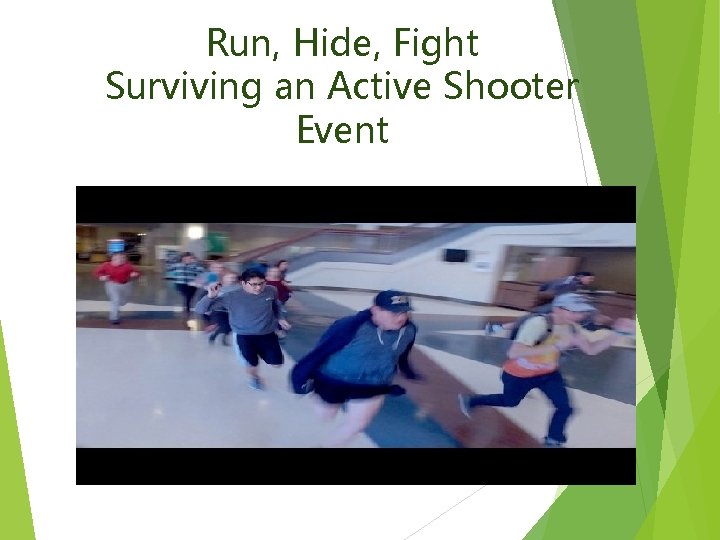 Run, Hide, Fight
Surviving an Active Shooter
Event